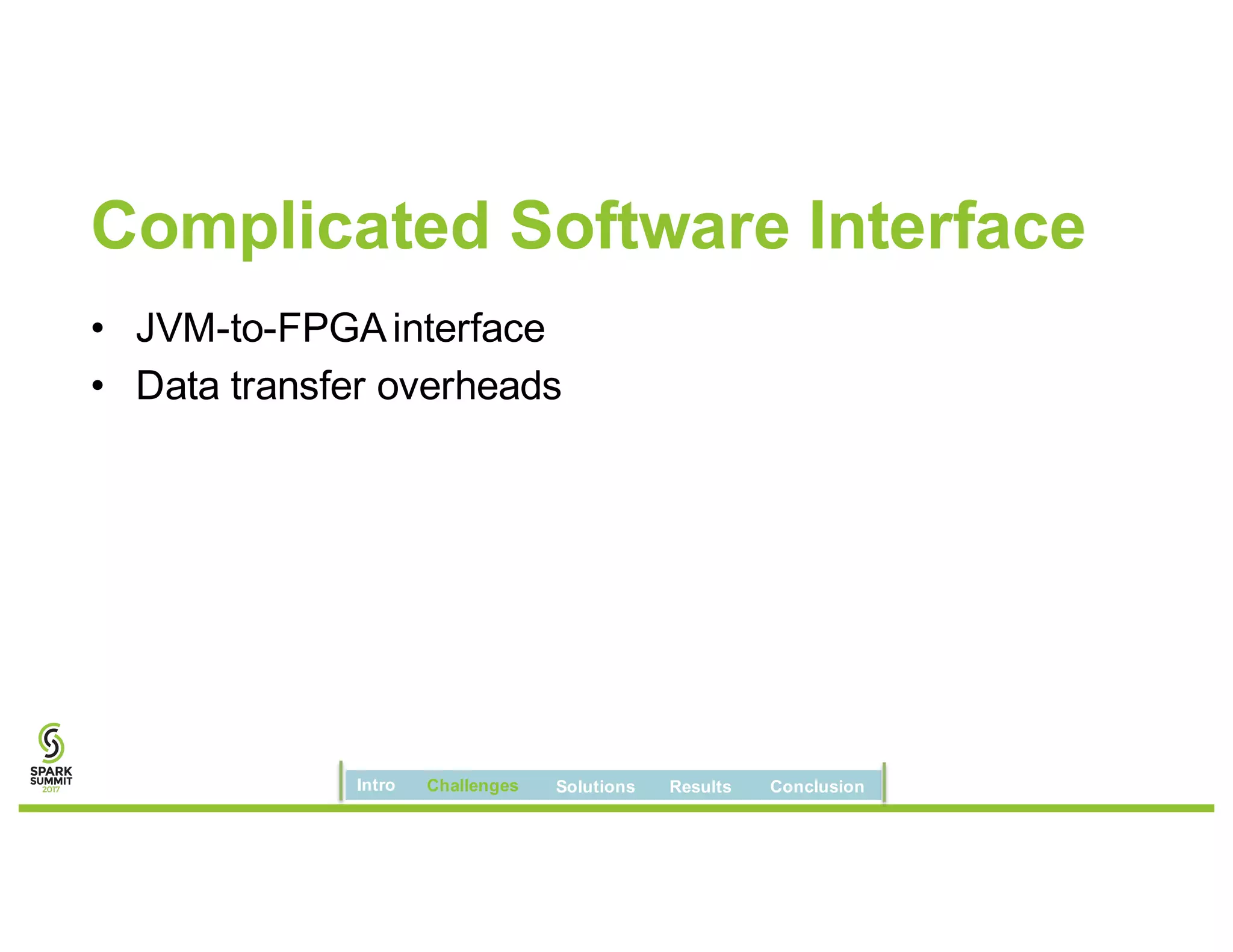 Complicated Software Interface

• JVM-to-FPGA interface
• Data transfer overheads

SPARK SUMMIT 2017

Intro Challenges Solutions Results Conclusion